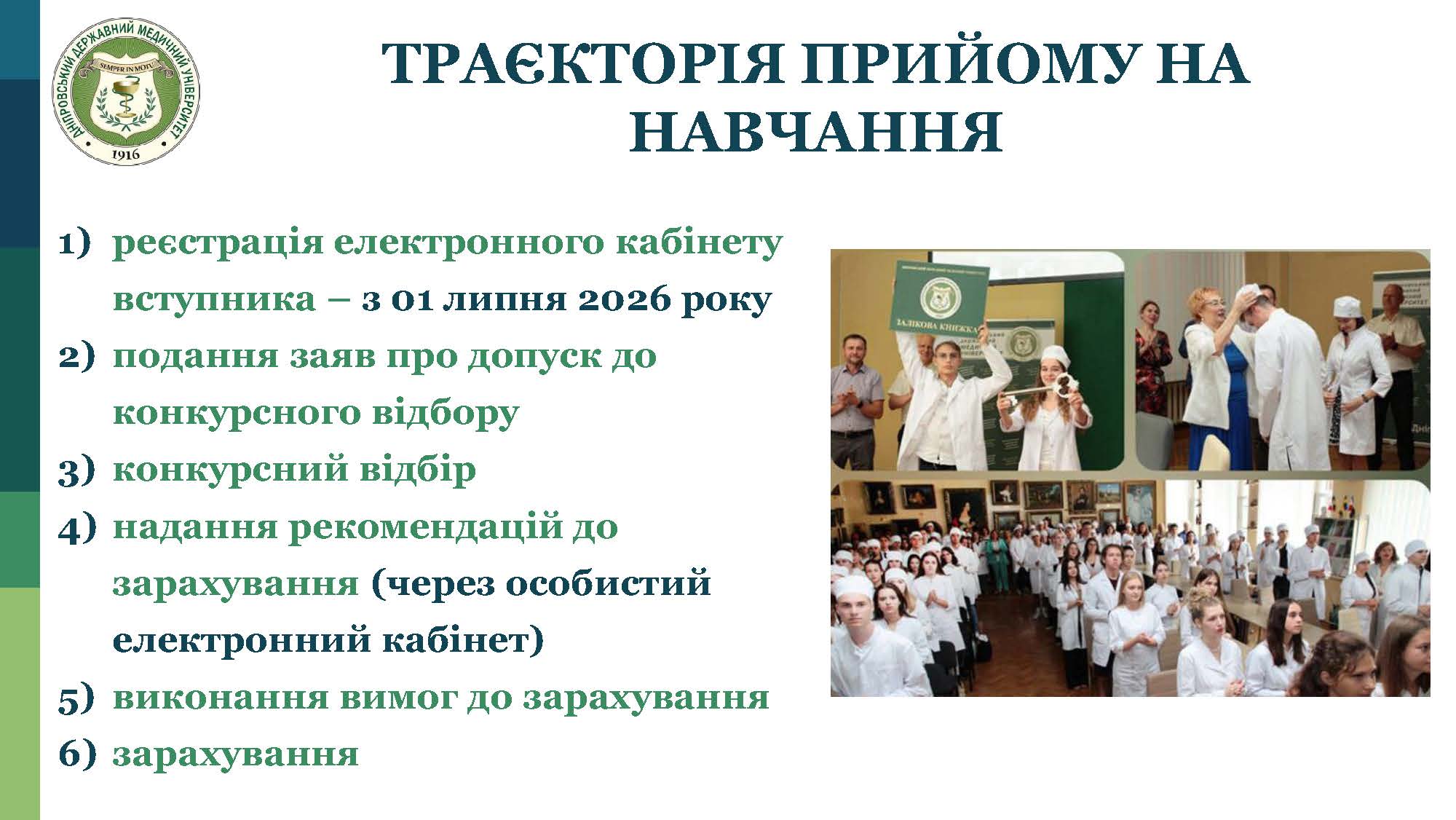 ДНІПРОВСЬКИЙ ДЕРЖАВНИЙ МЕДИЧНИЙ УНІВЕРСИТЕТ
SEMPER IN MOTU
1916

ТРАЄКТОРІЯ ПРИЙОМУ НА НАВЧАННЯ

1) реєстрація електронного кабінету вступника – з 01 липня 2026 року
2) подання заяв про допуск до конкурсного відбору
3) конкурсний відбір
4) надання рекомендацій до зарахування (через особистий електронний кабінет)
5) виконання вимог до зарахування
6) зарахування

ЗАЛІКОВА КНИЖКА